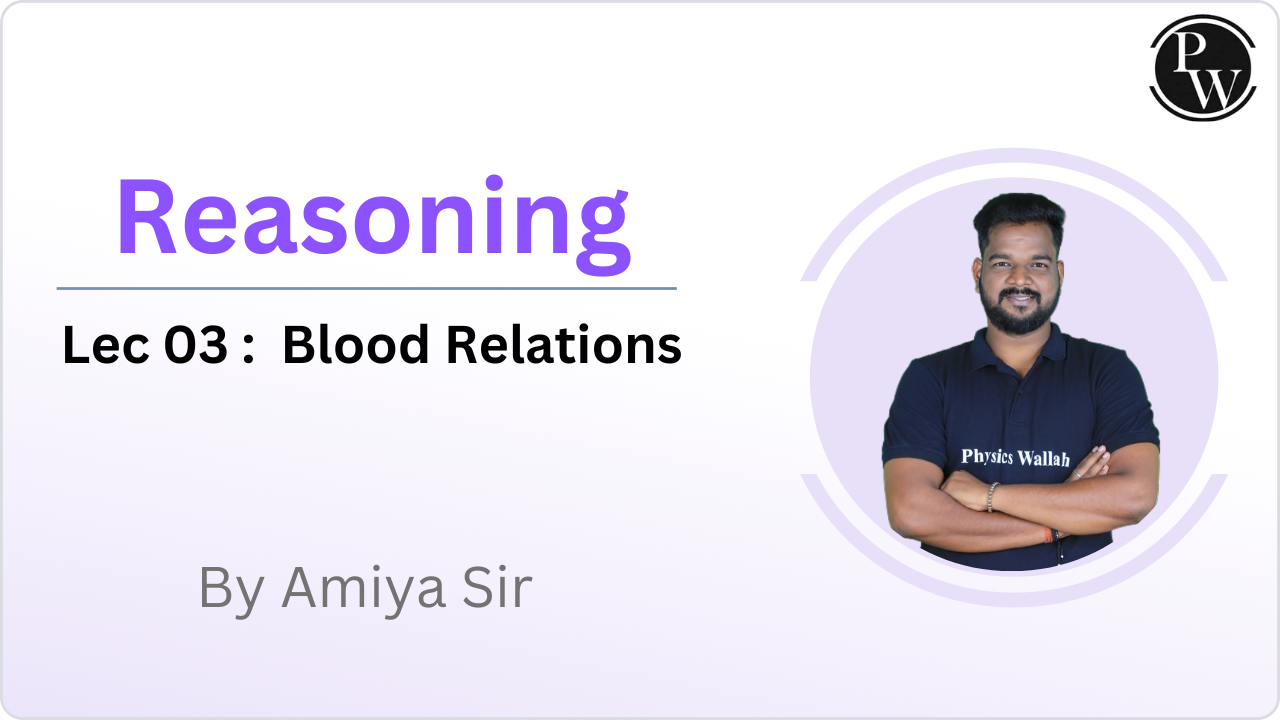 PW

Reasoning

Lec 03 : Blood Relations

By Amiya Sir

Physics Wallah